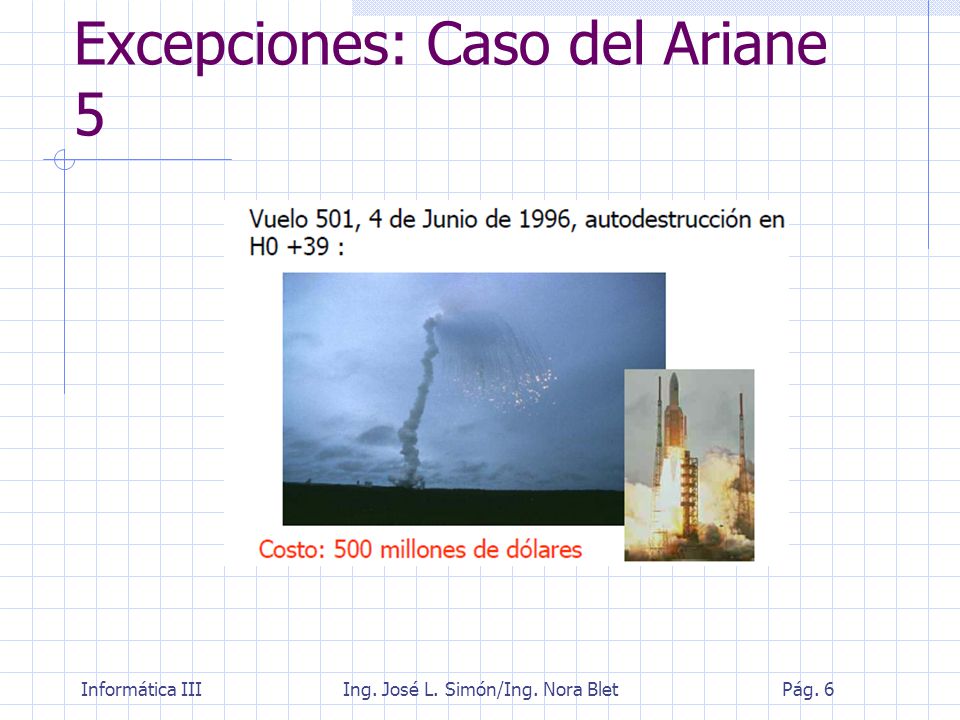 Excepciones: Caso del Ariane 5

Vuelo 501, 4 de Junio de 1996, autodestrucción en H0 +39 :

Costo: 500 millones de dólares

Informática III

Ing. José L. Simón/Ing. Nora Blet

Pág. 6